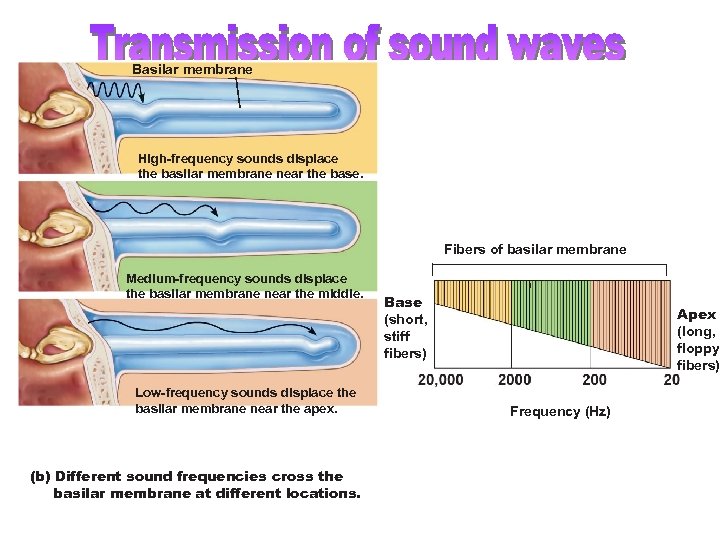 Transmission of sound waves

Basilar membrane

High-frequency sounds displace the basilar membrane near the base.

Medium-frequency sounds displace the basilar membrane near the middle.

Low-frequency sounds displace the basilar membrane near the apex.

Fibers of basilar membrane

Base (short, stiff fibers)

Apex (long, floppy fibers)

20,000 2000 200 20

Frequency (Hz)

(b) Different sound frequencies cross the basilar membrane at different locations.